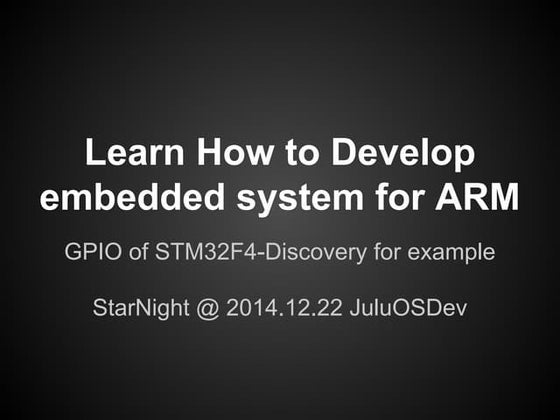 Learn How to Develop embedded system for ARM

GPIO of STM32F4-Discovery for example

StarNight @ 2014.12.22 JuluOSDev